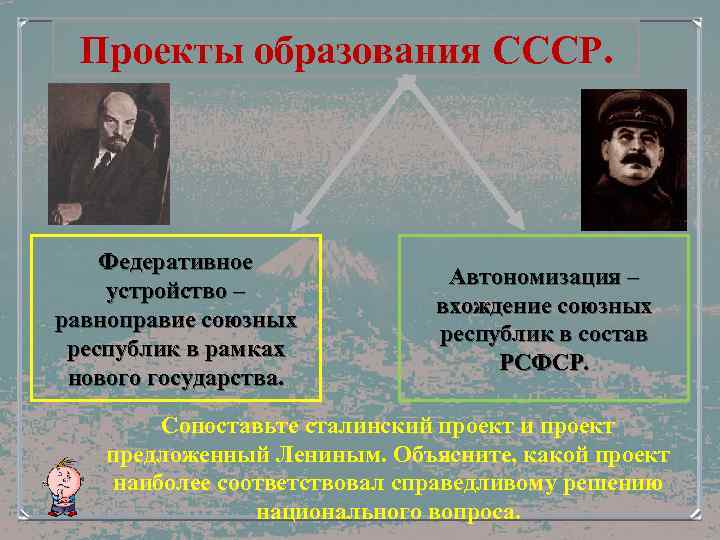 Проекты образования СССР.

Федеративное устройство – равноправие союзных республик в рамках нового государства.

Автономизация – вхождение союзных республик в состав РСФСР.

Сопоставьте сталинский проект и проект предложенный Лениным. Объясните, какой проект наиболее соответствовал справедливому решению национального вопроса.